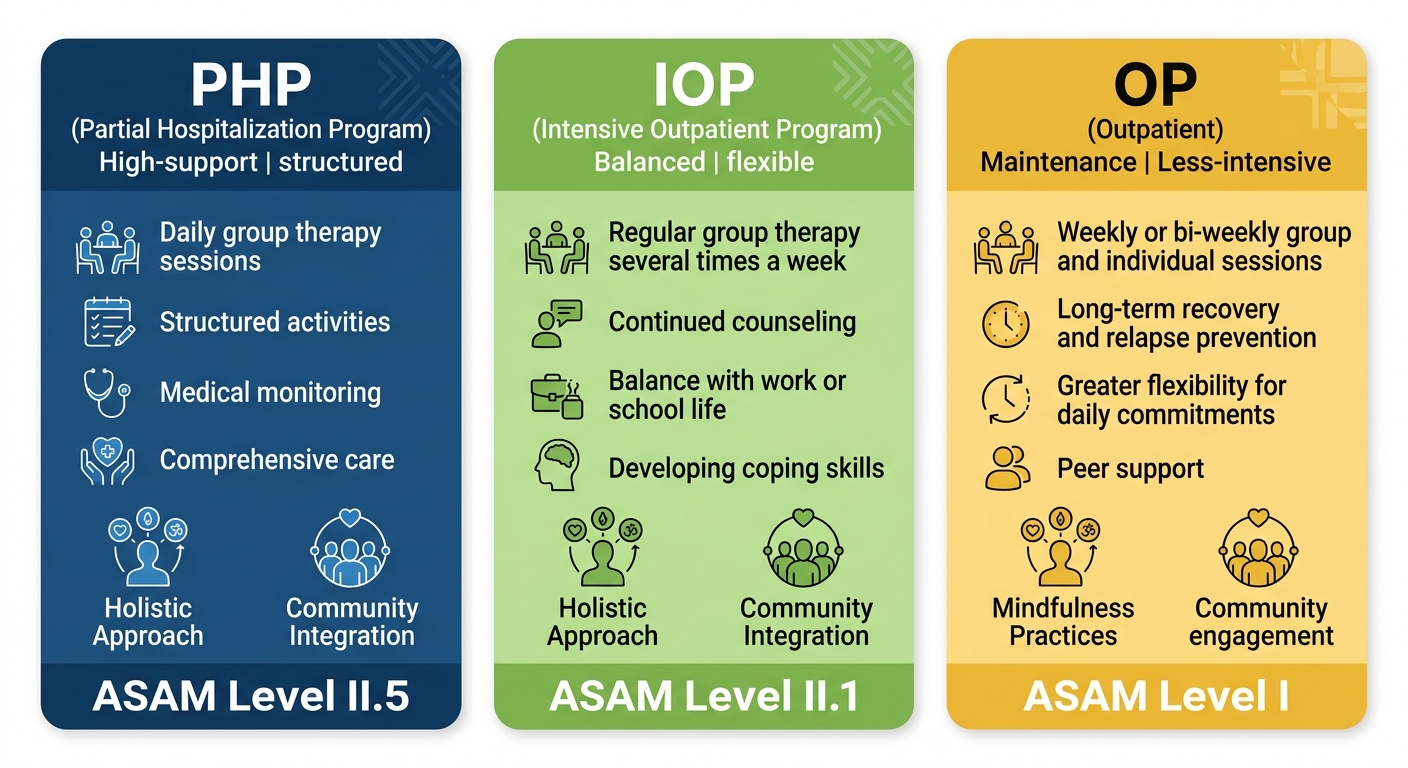 PHP
(Partial Hospitalization Program)
High-support | structured

Daily group therapy sessions

Structured activities

Medical monitoring

Comprehensive care

Holistic Approach

Community Integration

ASAM Level II.5

IOP
(Intensive Outpatient Program)
Balanced | flexible

Regular group therapy several times a week

Continued counseling

Balance with work or school life

Developing coping skills

Holistic Approach

Community Integration

ASAM Level II.1

OP
(Outpatient)
Maintenance | Less-intensive

Weekly or bi-weekly group and individual sessions

Long-term recovery and relapse prevention

Greater flexibility for daily commitments

Peer support

Mindfulness Practices

Community engagement

ASAM Level I